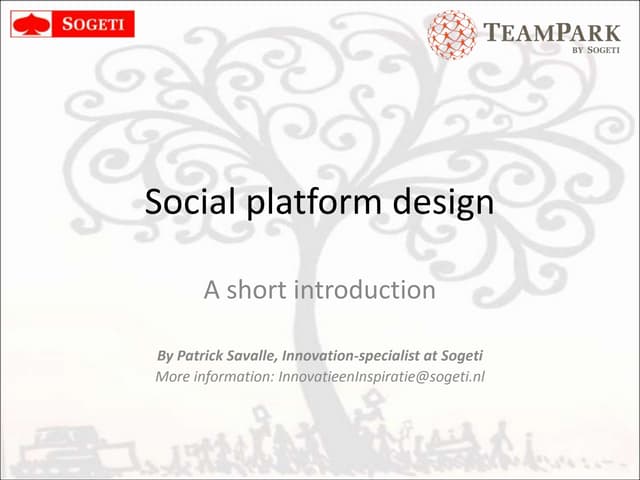 SOGETI

TEAMPARK
BY SOGETI

Social platform design

A short introduction

By Patrick Savalle, Innovation-specialist at Sogeti
More information: InnovatieenInspiratie@sogeti.nl